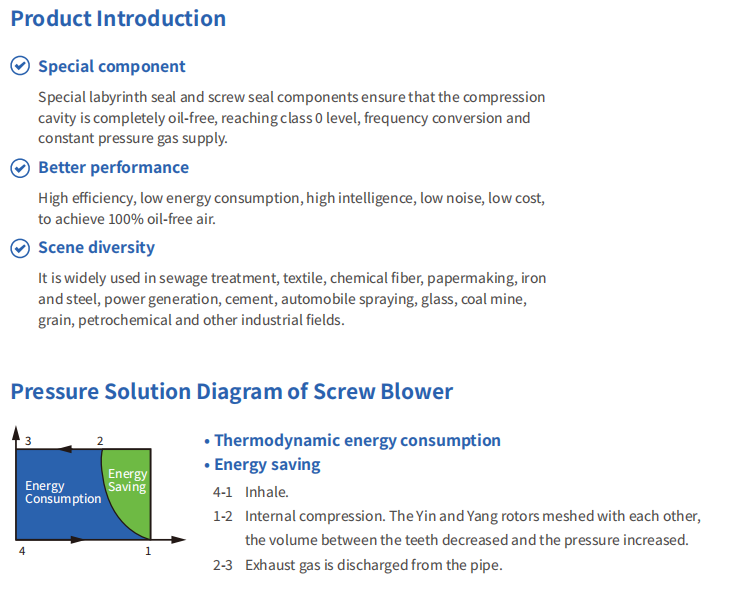 Product Introduction

Special component

Special labyrinth seal and screw seal components ensure that the compression cavity is completely oil-free, reaching class 0 level, frequency conversion and constant pressure gas supply.

Better performance

High efficiency, low energy consumption, high intelligence, low noise, low cost, to achieve 100% oil-free air.

Scene diversity

It is widely used in sewage treatment, textile, chemical fiber, papermaking, iron and steel, power generation, cement, automobile spraying, glass, coal mine, grain, petrochemical and other industrial fields.

Pressure Solution Diagram of Screw Blower

3
2
Energy Consumption
Energy Saving
4
1

• Thermodynamic energy consumption
• Energy saving
4-1 Inhale.
1-2 Internal compression. The Yin and Yang rotors meshed with each other, the volume between the teeth decreased and the pressure increased.
2-3 Exhaust gas is discharged from the pipe.